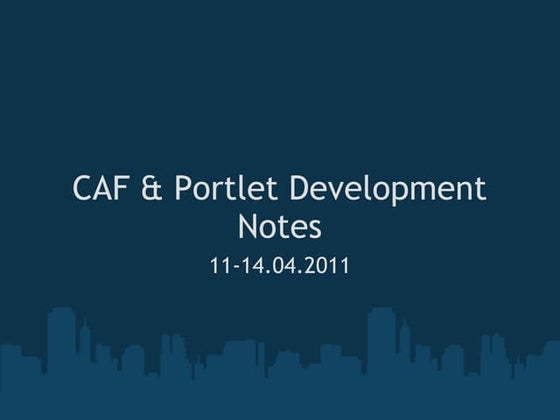 CAF & Portlet Development Notes

11-14.04.2011